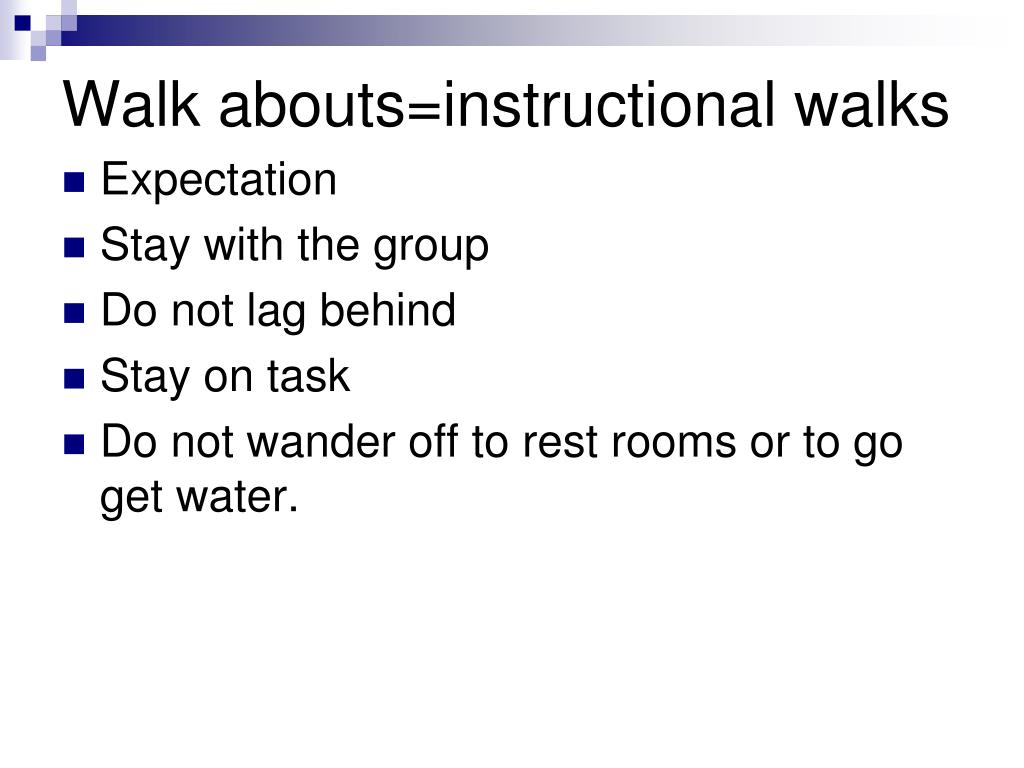 Walk abouts=instructional walks

- Expectation
- Stay with the group
- Do not lag behind
- Stay on task
- Do not wander off to rest rooms or to go get water.